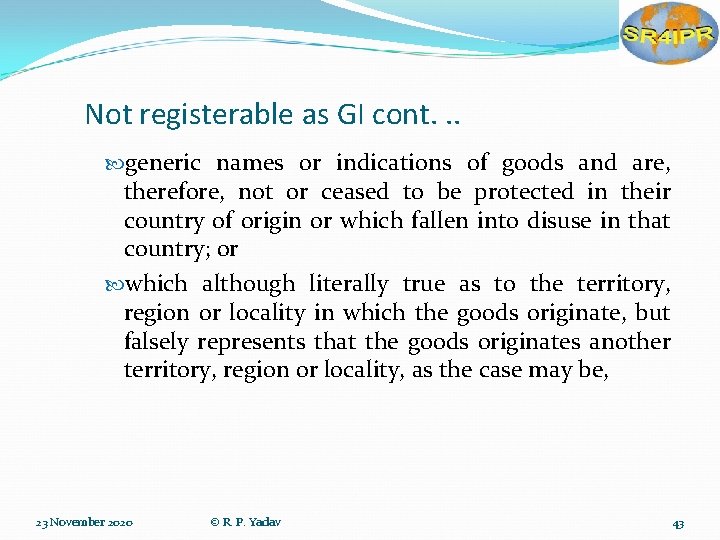 SR4IPR

Not registerable as GI cont. ..

generic names or indications of goods and are, therefore, not or ceased to be protected in their country of origin or which fallen into disuse in that country; or

which although literally true as to the territory, region or locality in which the goods originate, but falsely represents that the goods originates another territory, region or locality, as the case may be,

23 November 2020 © R. P. Yadav 43